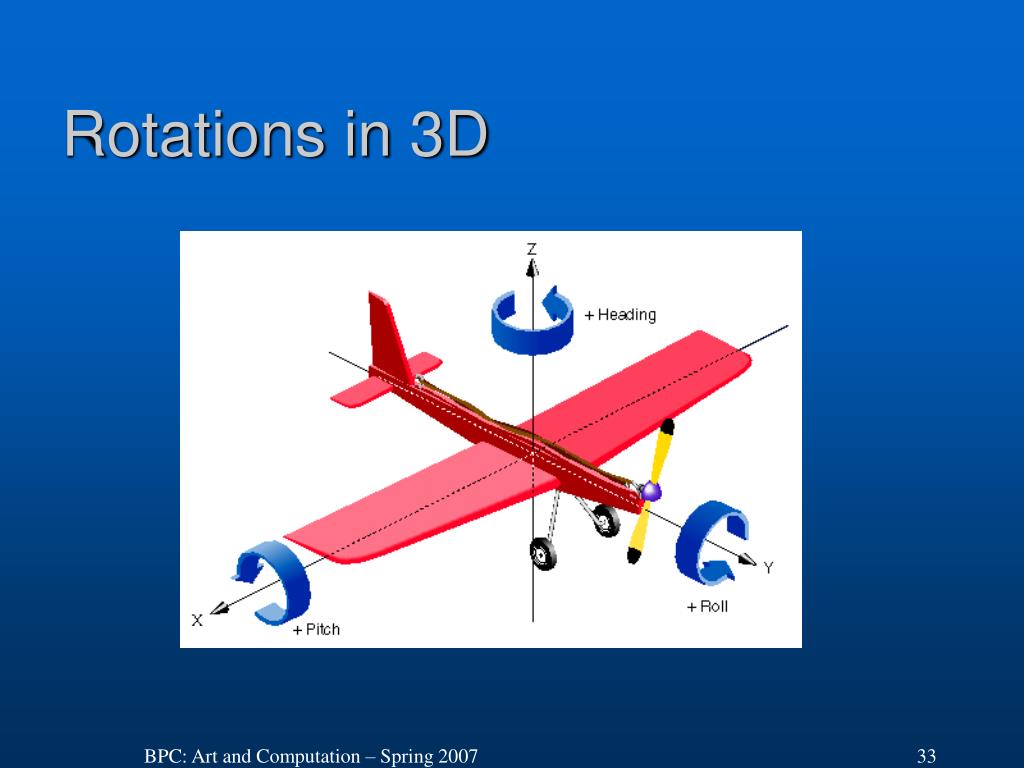 Rotations in 3D

Z

+ Heading

Y

+ Roll

X

+ Pitch

BPC: Art and Computation – Spring 2007

33